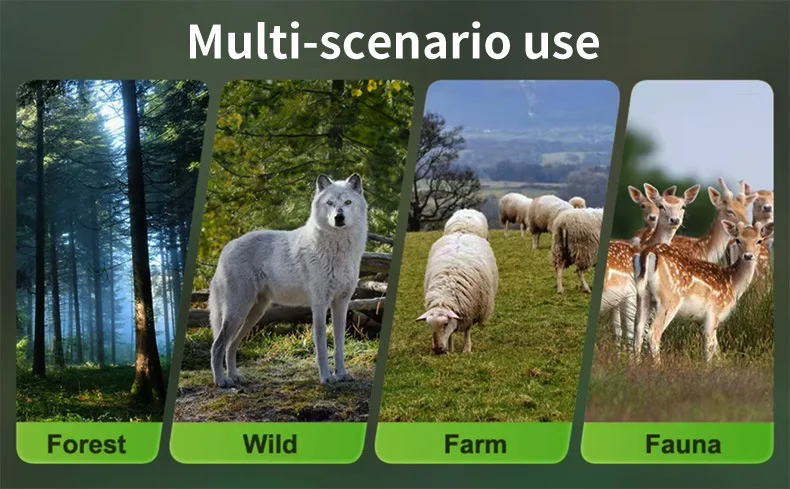 Multi-scenario use

Forest

Wild

Farm

Fauna